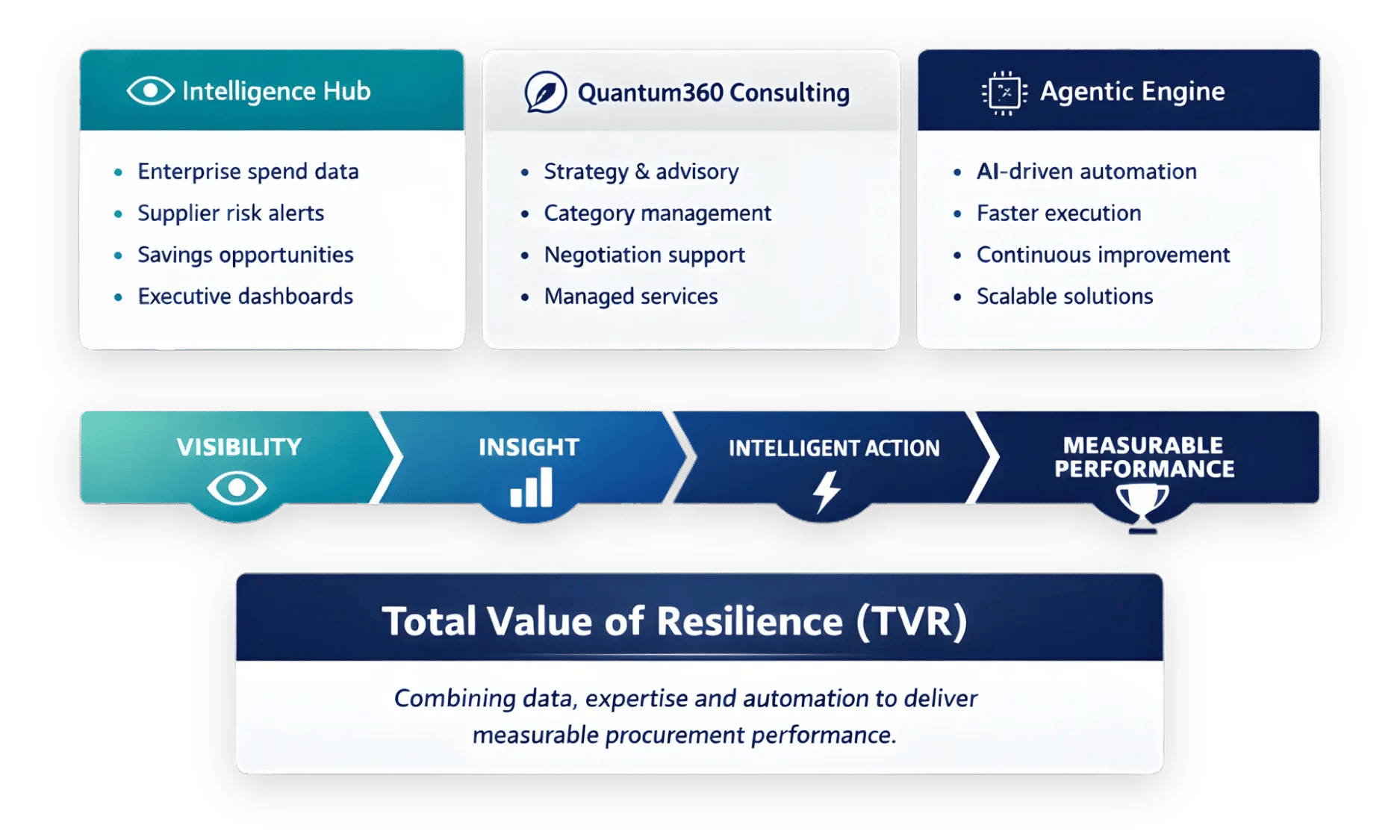 Intelligence Hub

- Enterprise spend data
- Supplier risk alerts
- Savings opportunities
- Executive dashboards

Quantum360 Consulting

- Strategy & advisory
- Category management
- Negotiation support
- Managed services

Agentic Engine

- AI-driven automation
- Faster execution
- Continuous improvement
- Scalable solutions

VISIBILITY

INSIGHT

INTELLIGENT ACTION

MEASURABLE PERFORMANCE

Total Value of Resilience (TVR)

Combining data, expertise and automation to deliver measurable procurement performance.